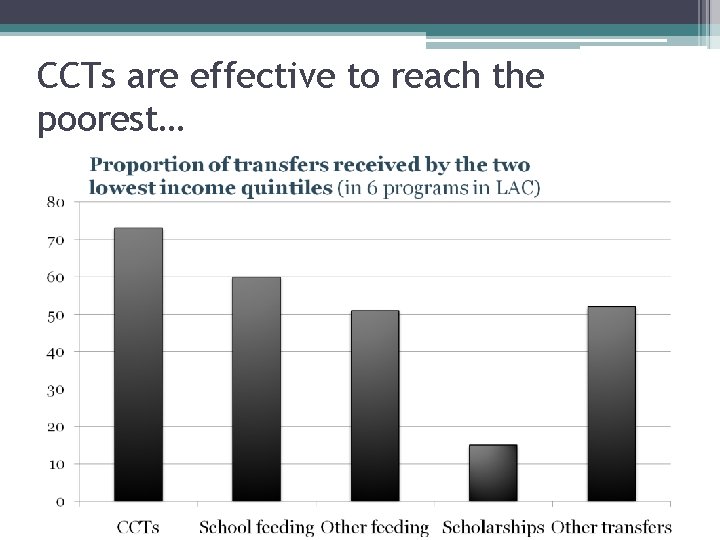 CCTs are effective to reach the poorest…

Proportion of transfers received by the two lowest income quintiles (in 6 programs in LAC)

80
70
60
50
40
30
20
10
0

CCTs
School feeding
Other feeding
Scholarships
Other transfers